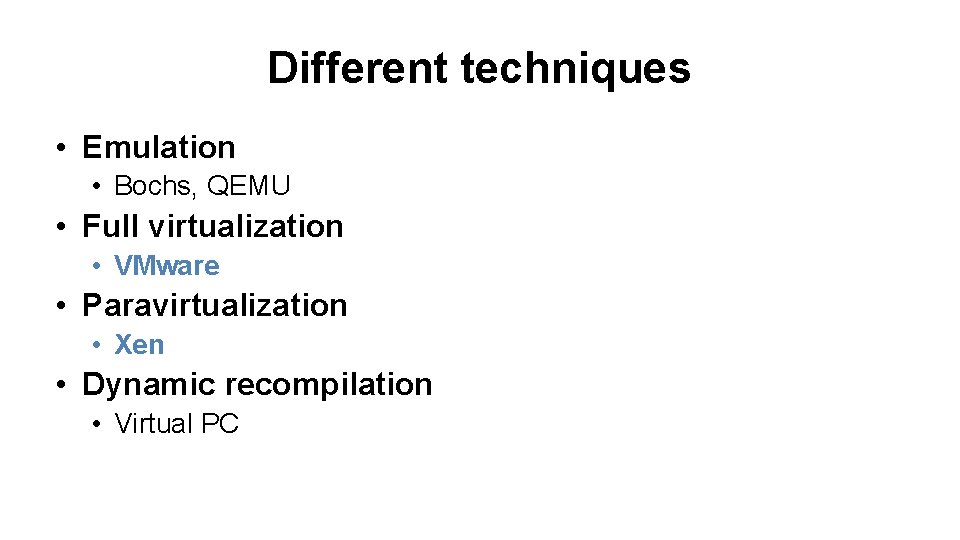 Different techniques

• Emulation
  • Bochs, QEMU
• Full virtualization
  • VMware
• Paravirtualization
  • Xen
• Dynamic recompilation
  • Virtual PC